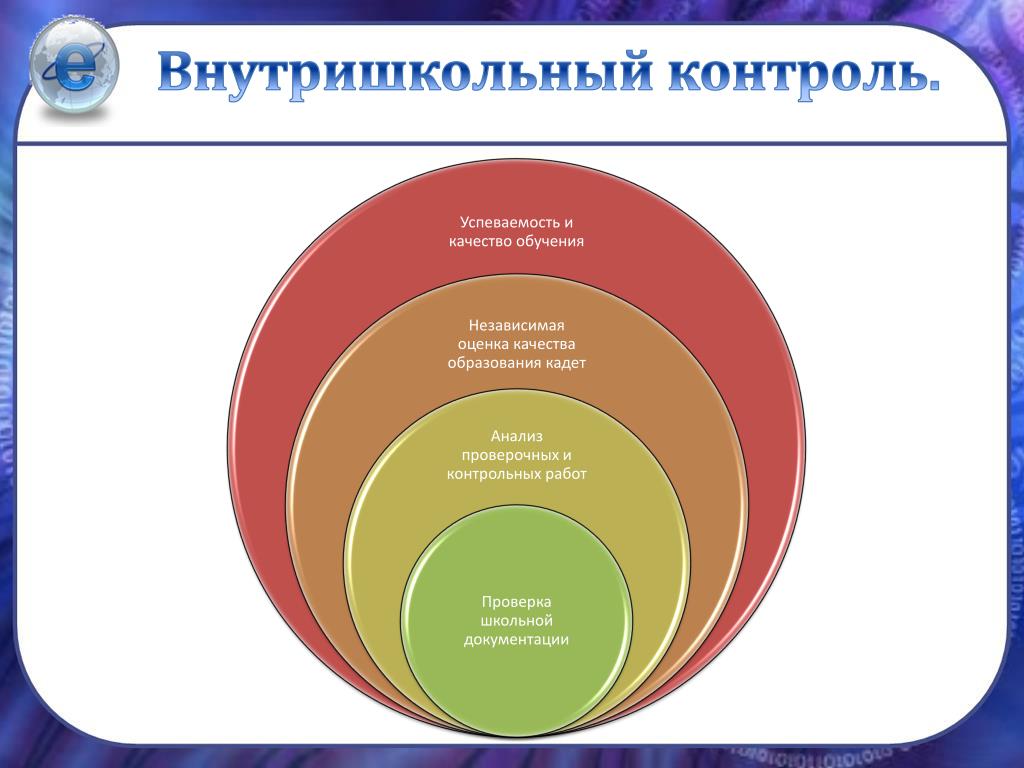 Внутришкольный контроль.

Успеваемость и качество обучения

Независимая оценка качества образования кадет

Анализ проверочных и контрольных работ

Проверка школьной документации